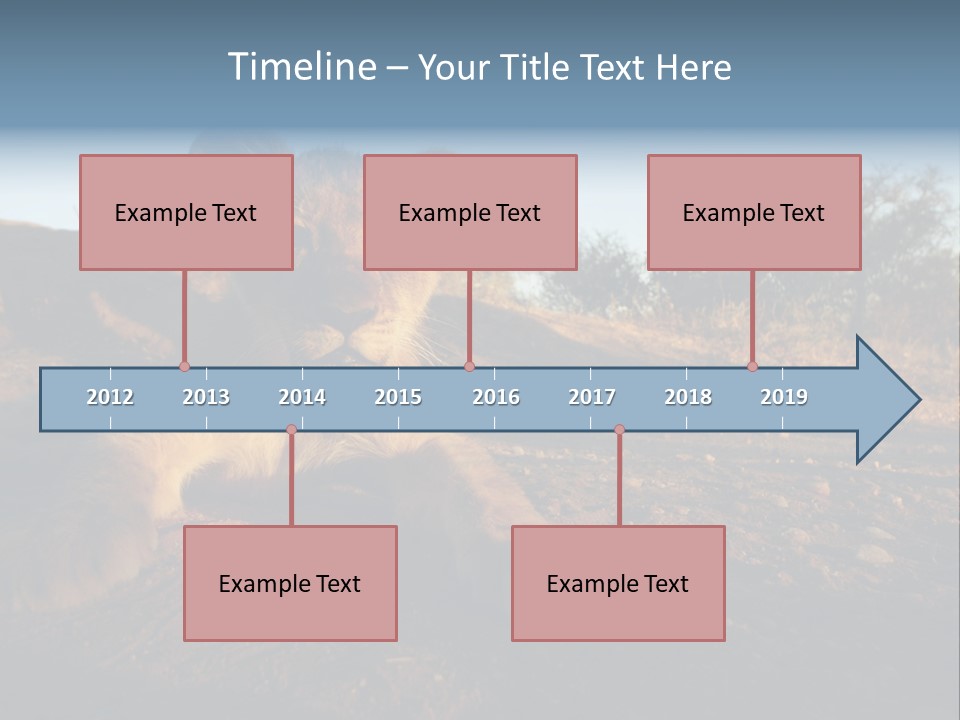 Timeline – Your Title Text Here

Example Text

Example Text

Example Text

2012 2013 2014 2015 2016 2017 2018 2019

Example Text

Example Text